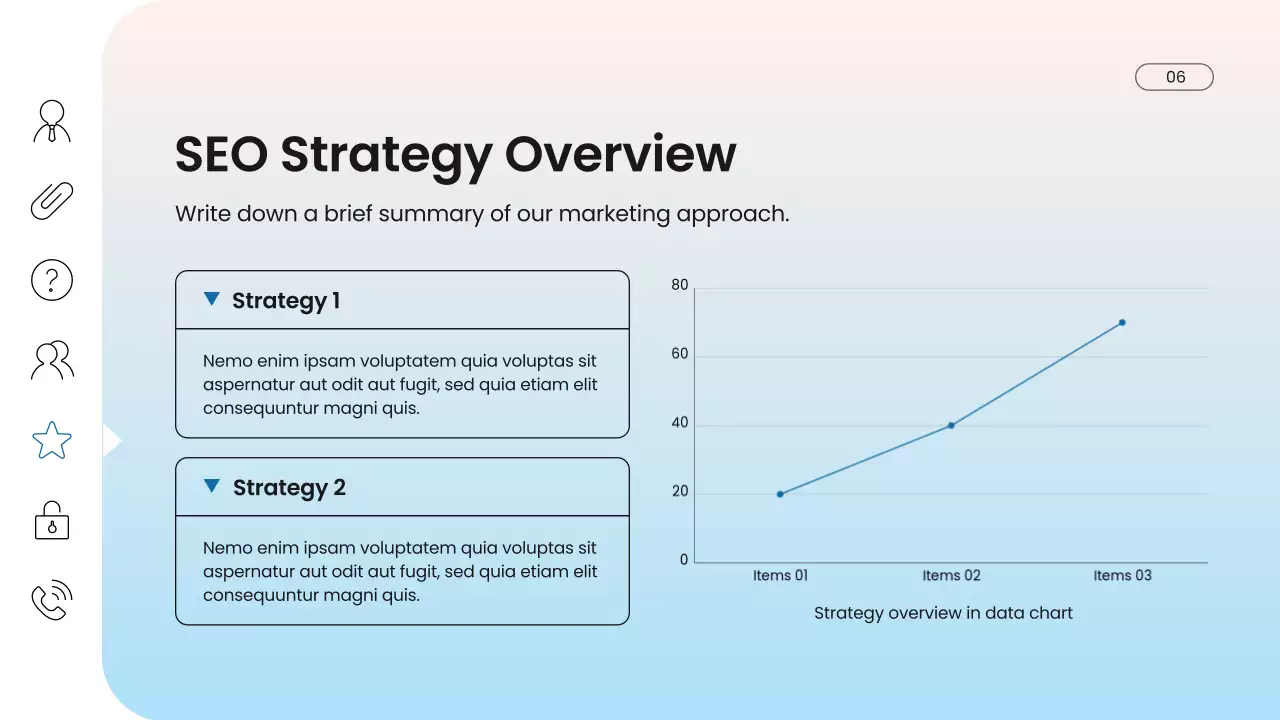 06

SEO Strategy Overview

Write down a brief summary of our marketing approach.

Strategy 1

Nemo enim ipsam voluptatem quia voluptas sit aspernatur aut odit aut fugit, sed quia etiam elit consequuntur magni quis.

Strategy 2

Nemo enim ipsam voluptatem quia voluptas sit aspernatur aut odit aut fugit, sed quia etiam elit consequuntur magni quis.

80
60
40
20
0

Items 01
Items 02
Items 03

Strategy overview in data chart